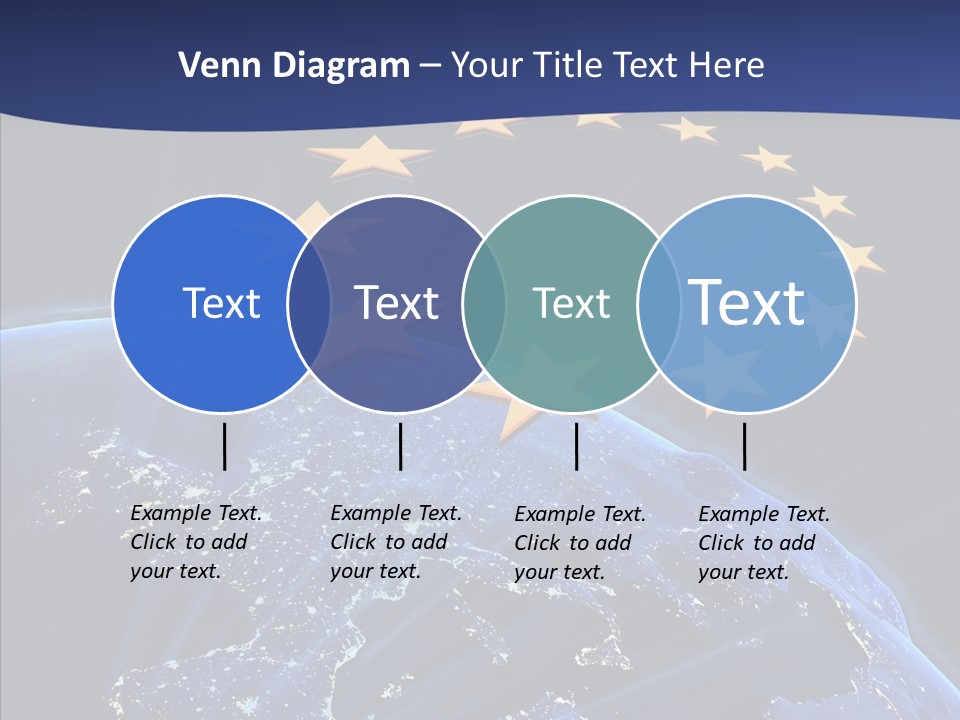 Venn Diagram – Your Title Text Here

Text

Text

Text

Text

Example Text. Click to add your text.

Example Text. Click to add your text.

Example Text. Click to add your text.

Example Text. Click to add your text.